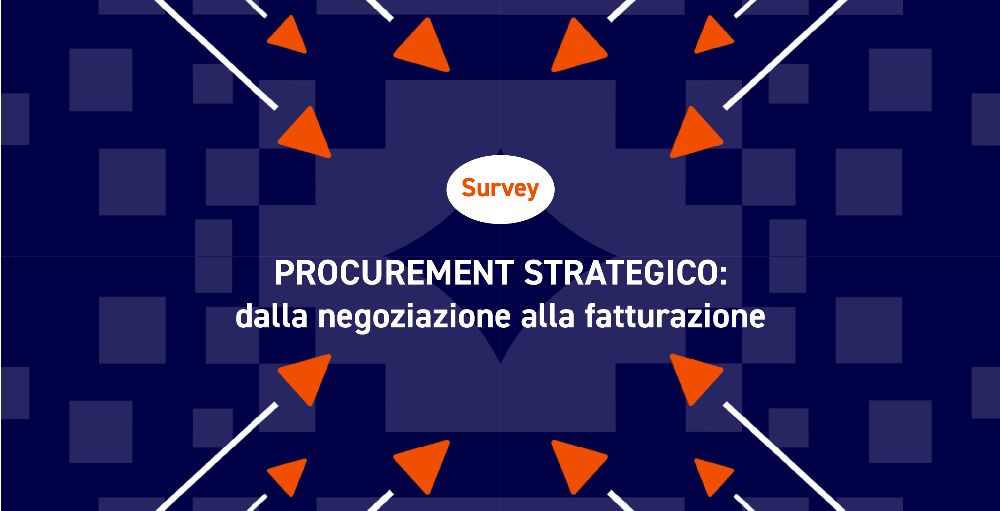 Survey

PROCUREMENT STRATEGICO:
dalla negoziazione alla fatturazione